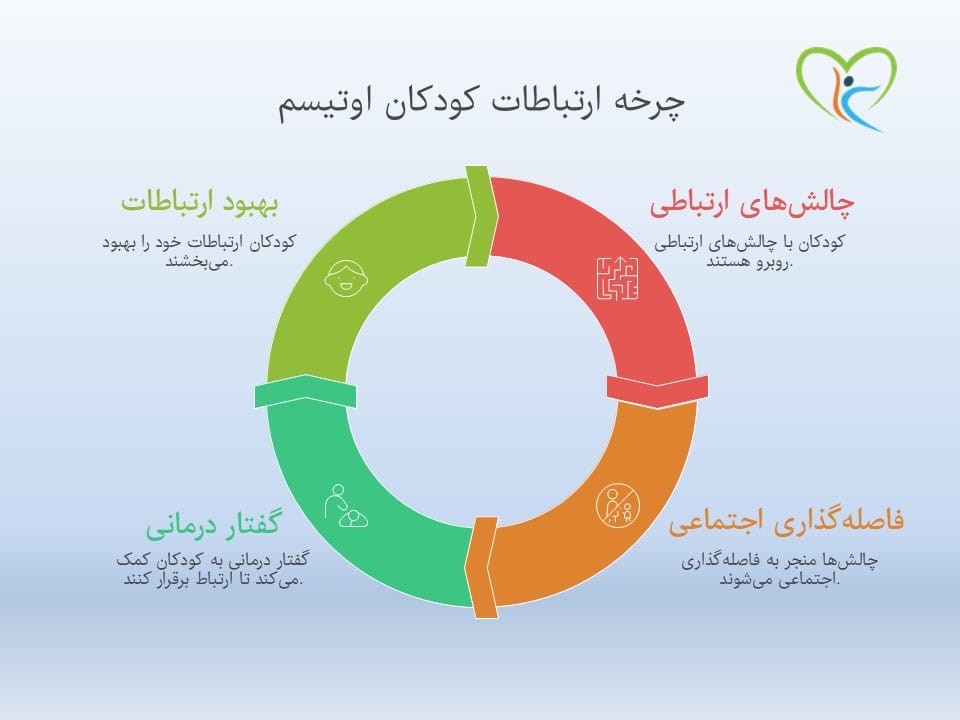 چرخه ارتباطات کودکان اوتیسم

چالش‌های ارتباطی

کودکان با چالش‌های ارتباطی روبرو هستند.

فاصله‌گذاری اجتماعی

چالش‌ها منجر به فاصله‌گذاری اجتماعی می‌شوند.

گفتار درمانی

گفتار درمانی به کودکان کمک می‌کند تا ارتباط برقرار کنند.

بهبود ارتباطات

کودکان ارتباطات خود را بهبود می‌بخشند.